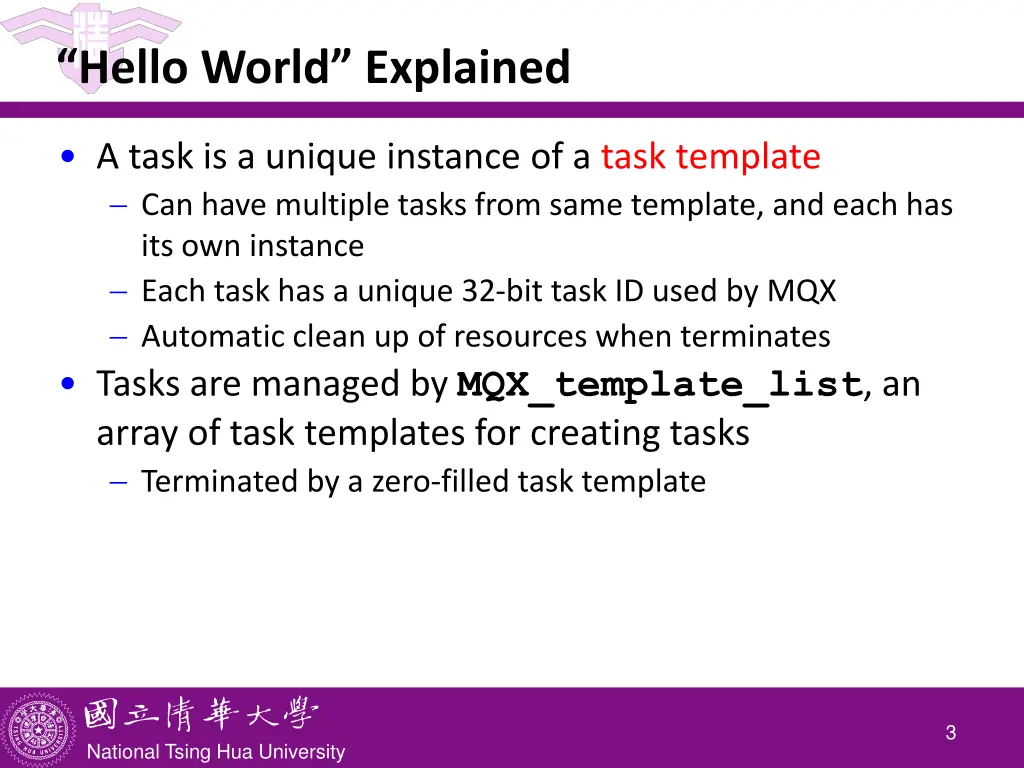 “Hello World” Explained

• A task is a unique instance of a task template
– Can have multiple tasks from same template, and each has its own instance
– Each task has a unique 32-bit task ID used by MQX
– Automatic clean up of resources when terminates
• Tasks are managed by MQX_template_list, an array of task templates for creating tasks
– Terminated by a zero-filled task template

國立清華大學
National Tsing Hua University

3